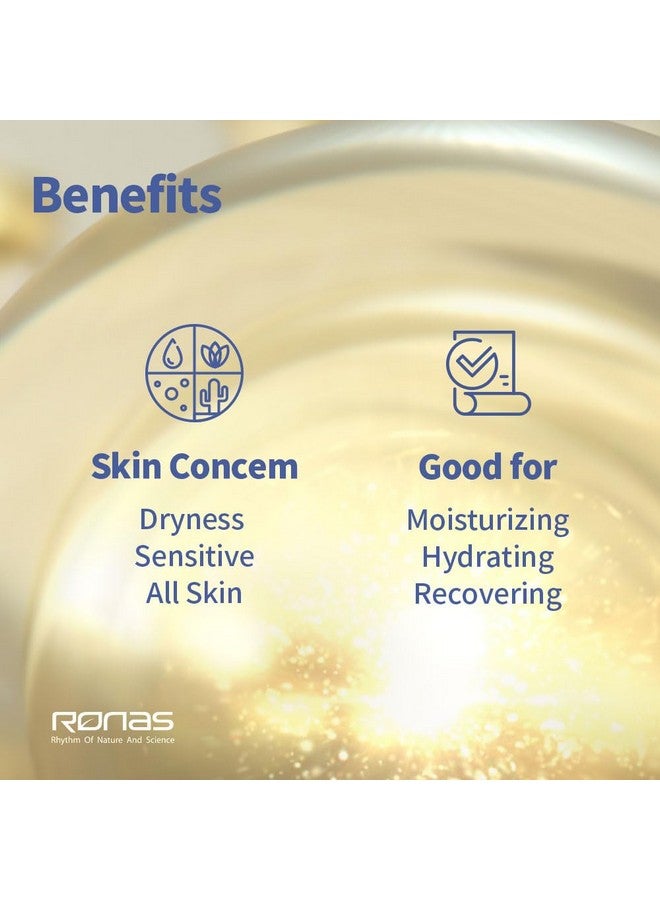 Benefits

Skin Concem
Dryness
Sensitive
All Skin

Good for
Moisturizing
Hydrating
Recovering

RONAS
Rhythm Of Nature And Science